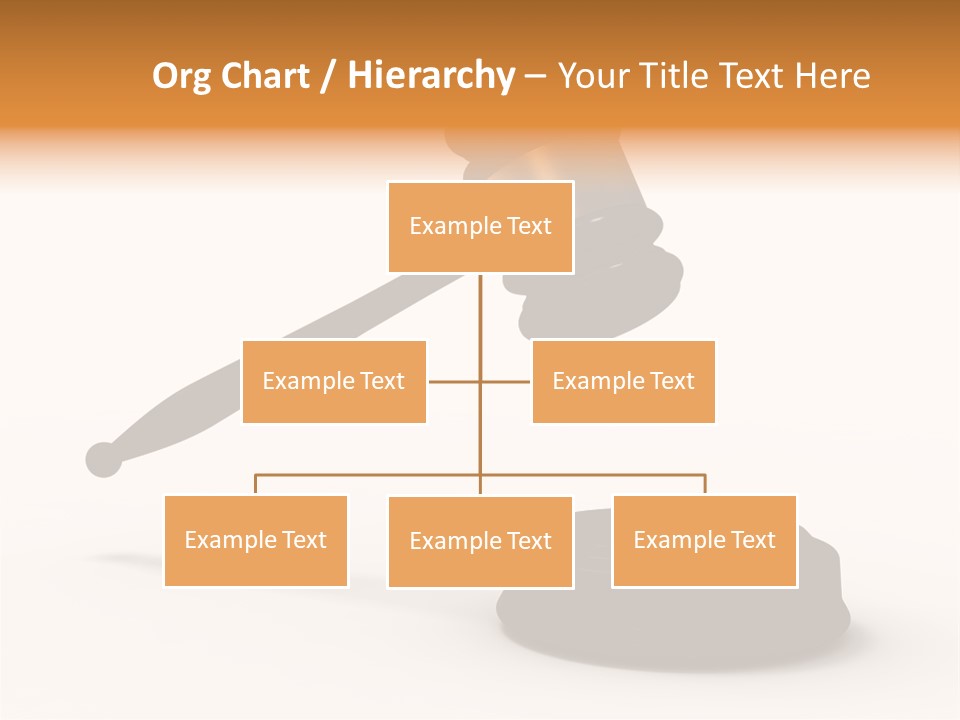 Org Chart / Hierarchy – Your Title Text Here

Example Text

Example Text

Example Text

Example Text

Example Text

Example Text